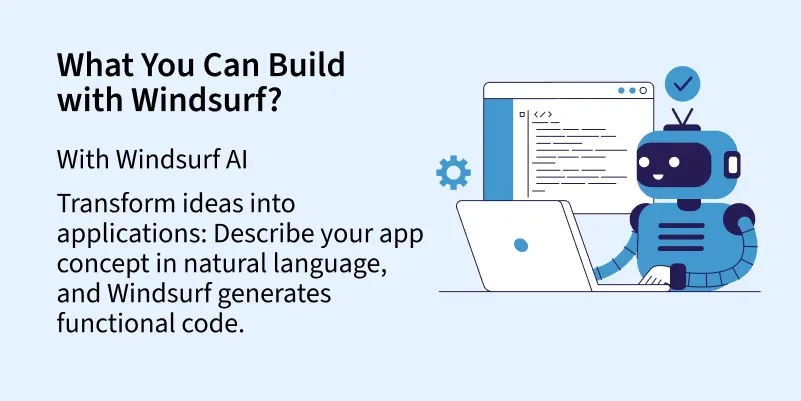 What You Can Build with Windsurf?

With Windsurf AI

Transform ideas into applications: Describe your app concept in natural language, and Windsurf generates functional code.

</>